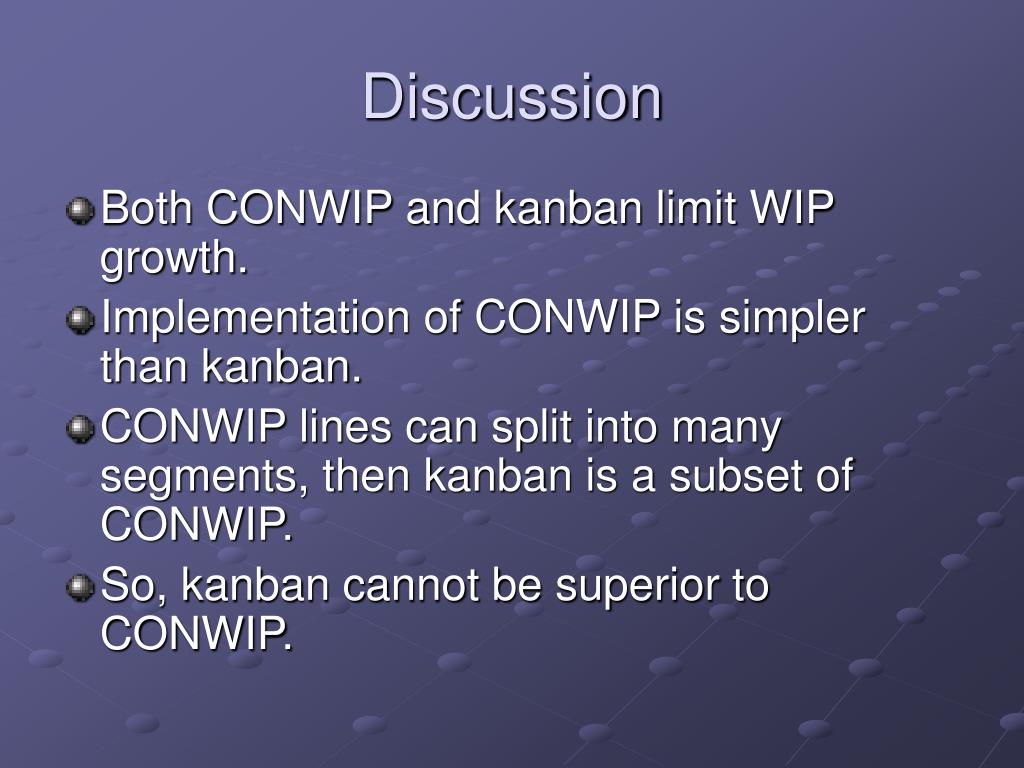 Discussion

Both CONWIP and kanban limit WIP growth.

Implementation of CONWIP is simpler than kanban.

CONWIP lines can split into many segments, then kanban is a subset of CONWIP.

So, kanban cannot be superior to CONWIP.